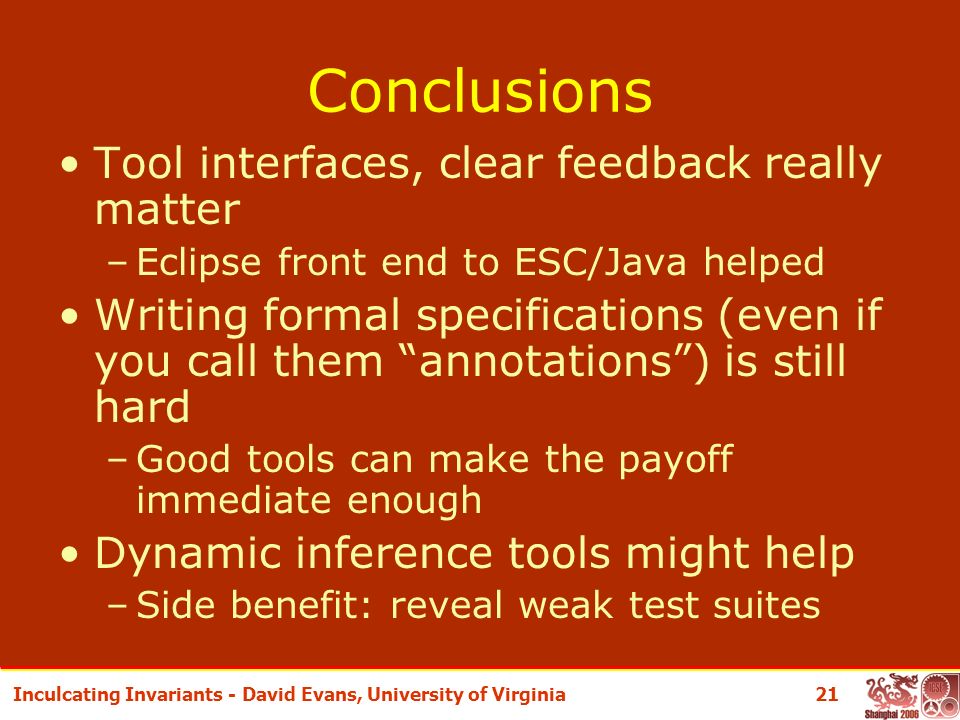 Conclusions

• Tool interfaces, clear feedback really matter
– Eclipse front end to ESC/Java helped
• Writing formal specifications (even if you call them “annotations”) is still hard
– Good tools can make the payoff immediate enough
• Dynamic inference tools might help
– Side benefit: reveal weak test suites

Inculcating Invariants - David Evans, University of Virginia 21

Shanghai 2006